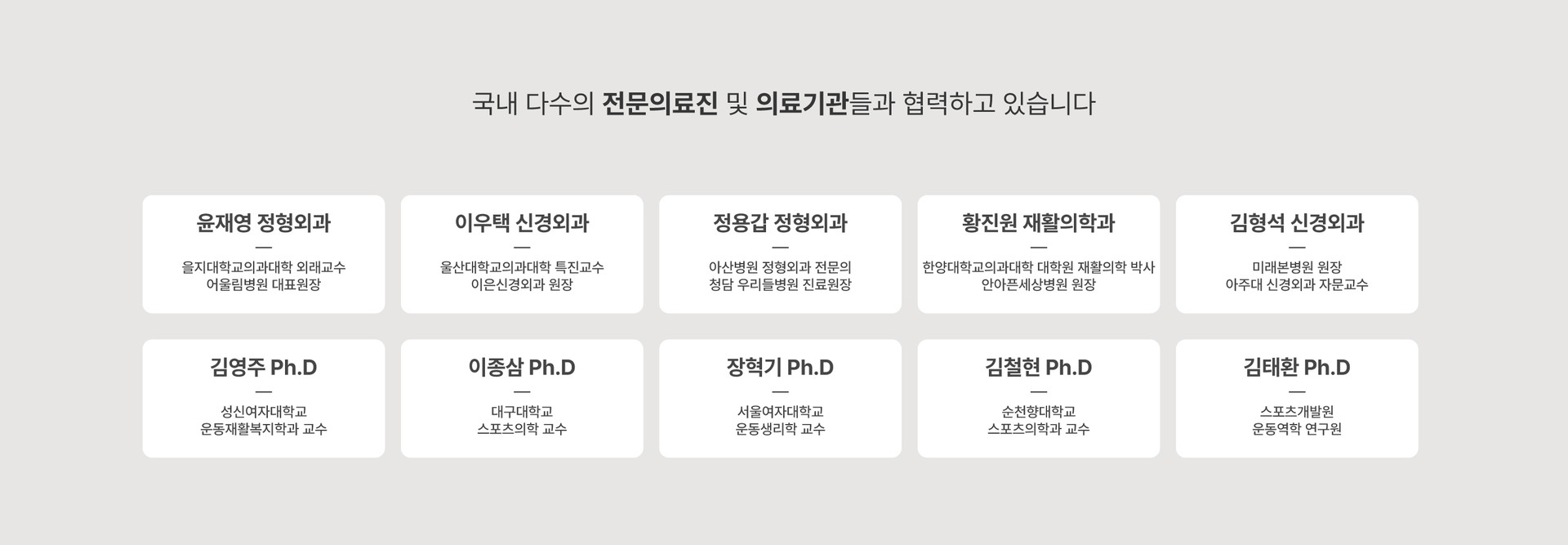 국내 다수의 전문의료진 및 의료기관들과 협력하고 있습니다

윤재영 정형외과
—
을지대학교의과대학 외래교수
어울림병원 대표원장

이우택 신경외과
—
울산대학교의과대학 특진교수
이은신경외과 원장

정용갑 정형외과
—
아산병원 정형외과 전문의
청담 우리들병원 진료원장

황진원 재활의학과
—
한양대학교의과대학 대학원 재활의학 박사
안아픈세상병원 원장

김형석 신경외과
—
미래본병원 원장
아주대 신경외과 자문교수

김영주 Ph.D
—
성신여자대학교
운동재활복지학과 교수

이종삼 Ph.D
—
대구대학교
스포츠의학 교수

장혁기 Ph.D
—
서울여자대학교
운동생리학 교수

김철현 Ph.D
—
순천향대학교
스포츠의학과 교수

김태환 Ph.D
—
스포츠개발원
운동역학 연구원